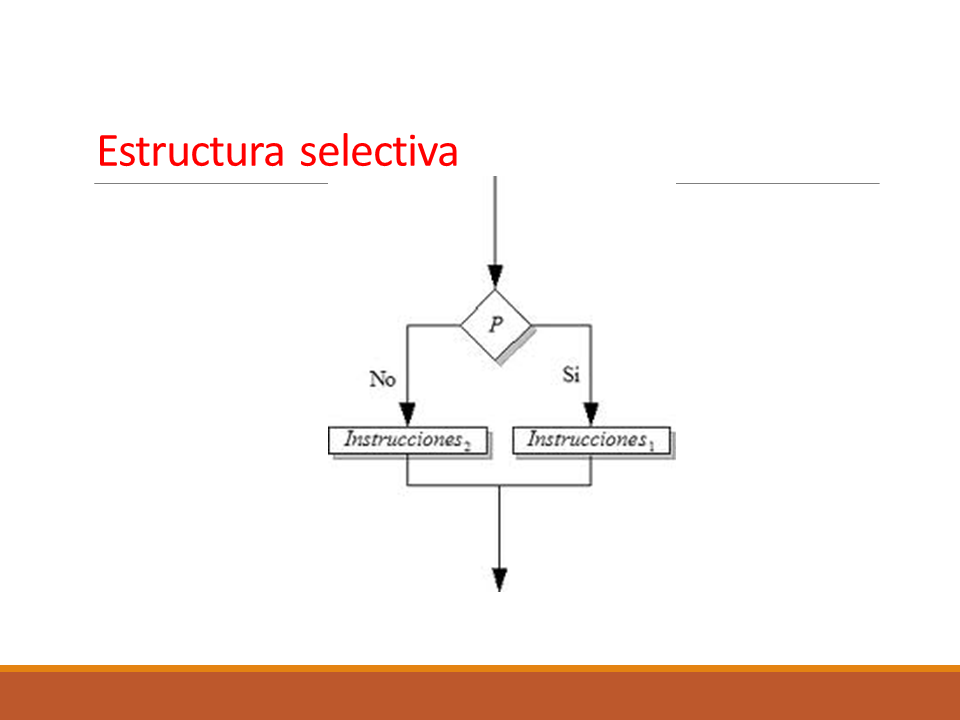 Estructura selectiva

$P$

No

Si

$Instrucciones_2$

$Instrucciones_1$